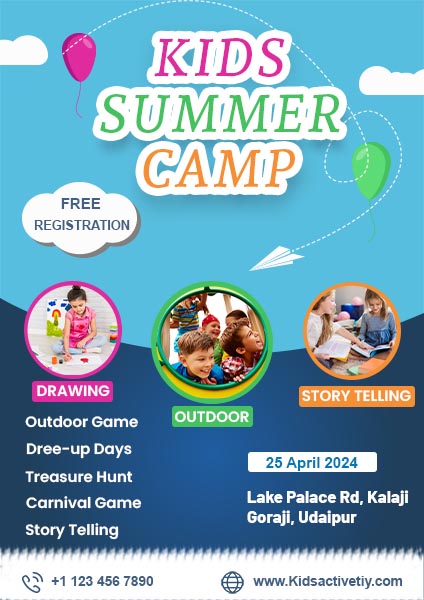 KIDS
SUMMER
CAMP

FREE
REGISTRATION

DRAWING

OUTDOOR

STORY TELLING

Outdoor Game
Dree-up Days
Treasure Hunt
Carnival Game
Story Telling

25 April 2024

Lake Palace Rd, Kalaji Goraji, Udaipur

+1 123 456 7890

www.Kidsactivetiy.com